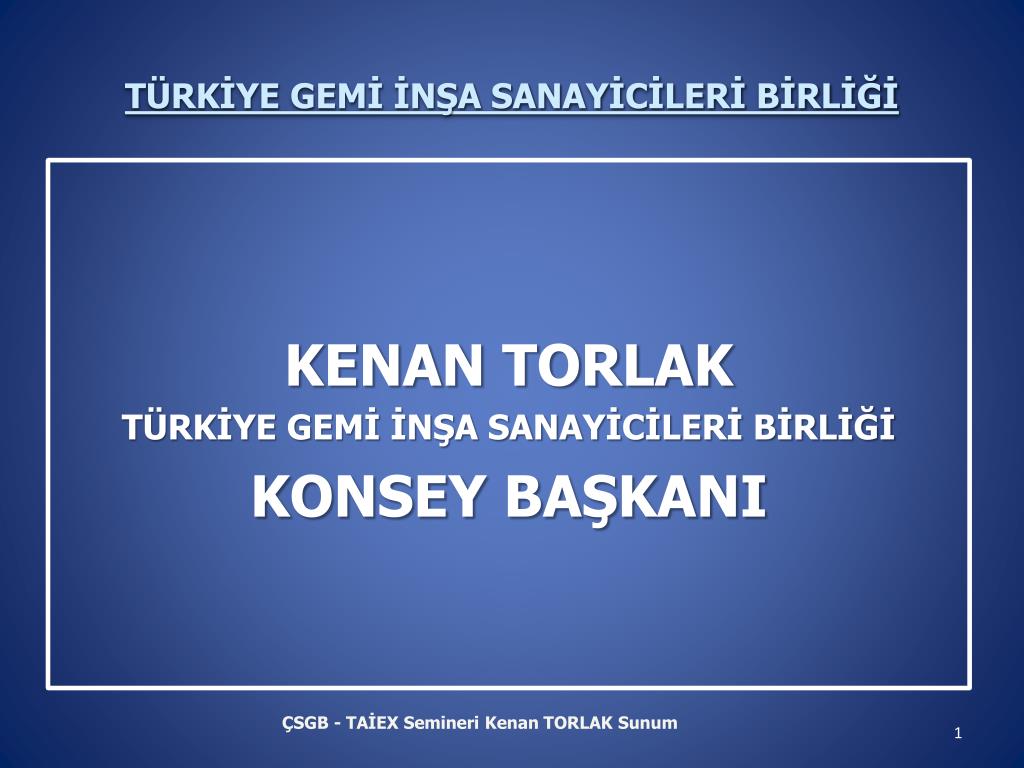 TÜRKİYE GEMİ İNŞA SANAYİCİLERİ BİRLİĞİ

KENAN TORLAK
TÜRKİYE GEMİ İNŞA SANAYİCİLERİ BİRLİĞİ
KONSEY BAŞKANI

ÇSGB - TAİEX Semineri Kenan TORLAK Sunum

1